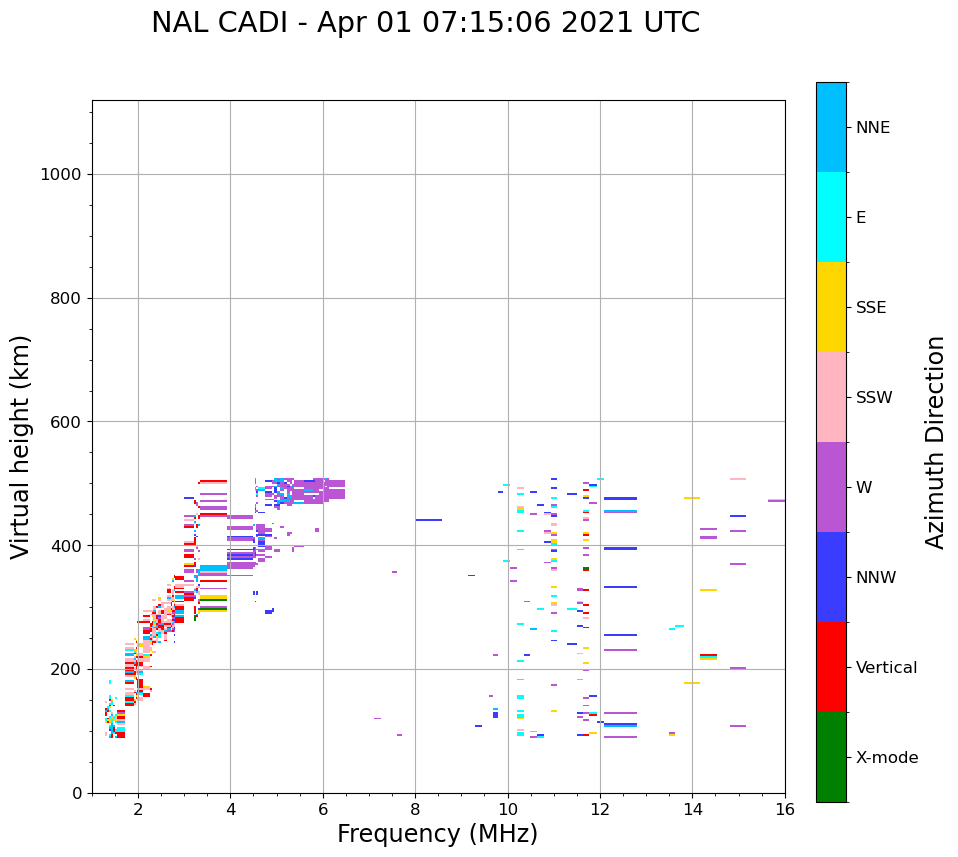 NAL CADI - Apr 01 07:15:06 2021 UTC

Virtual height (km)

1000
800
600
400
200
0

2
4
6
8
10
12
14
16

Frequency (MHz)

NNE
E
SSE
SSW
W
NNW
Vertical
X-mode

Azimuth Direction